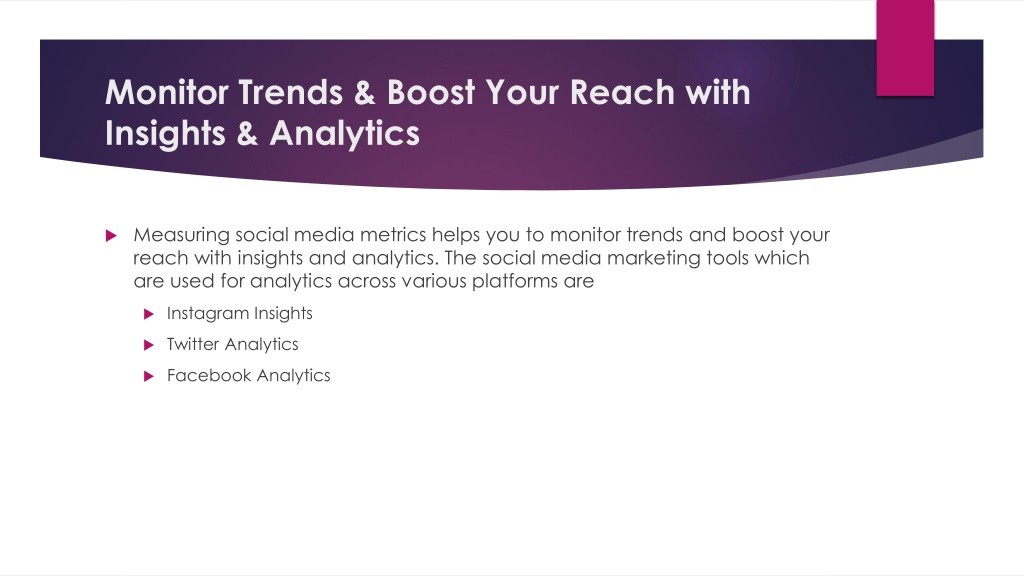 Monitor Trends & Boost Your Reach with Insights & Analytics

Measuring social media metrics helps you to monitor trends and boost your reach with insights and analytics. The social media marketing tools which are used for analytics across various platforms are

Instagram Insights

Twitter Analytics

Facebook Analytics